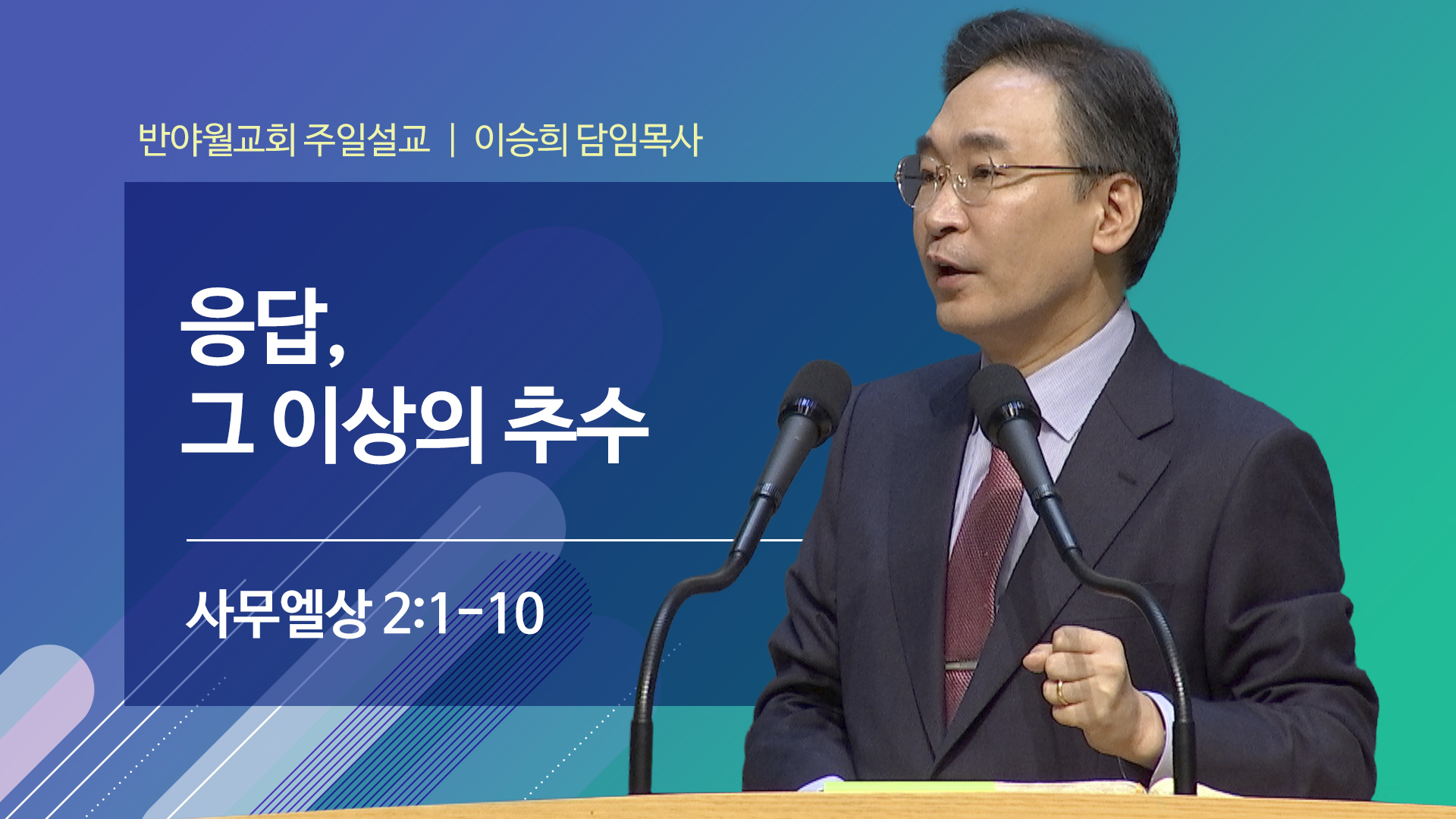 반야월교회 주일설교 | 이승희 담임목사

응답,
그 이상의 추수

사무엘상 2:1-10